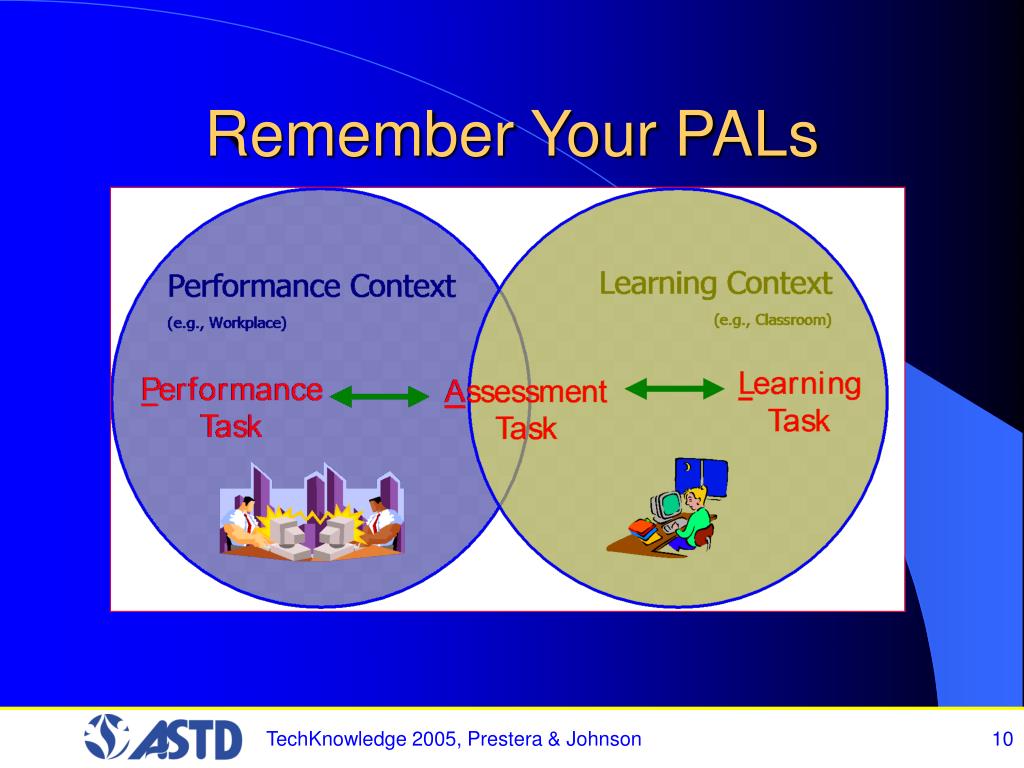 Remember Your PALs

Performance Context
(e.g., Workplace)

Learning Context
(e.g., Classroom)

Performance Task

Assessment Task

Learning Task

ASTD

TechKnowledge 2005, Prestera & Johnson

10